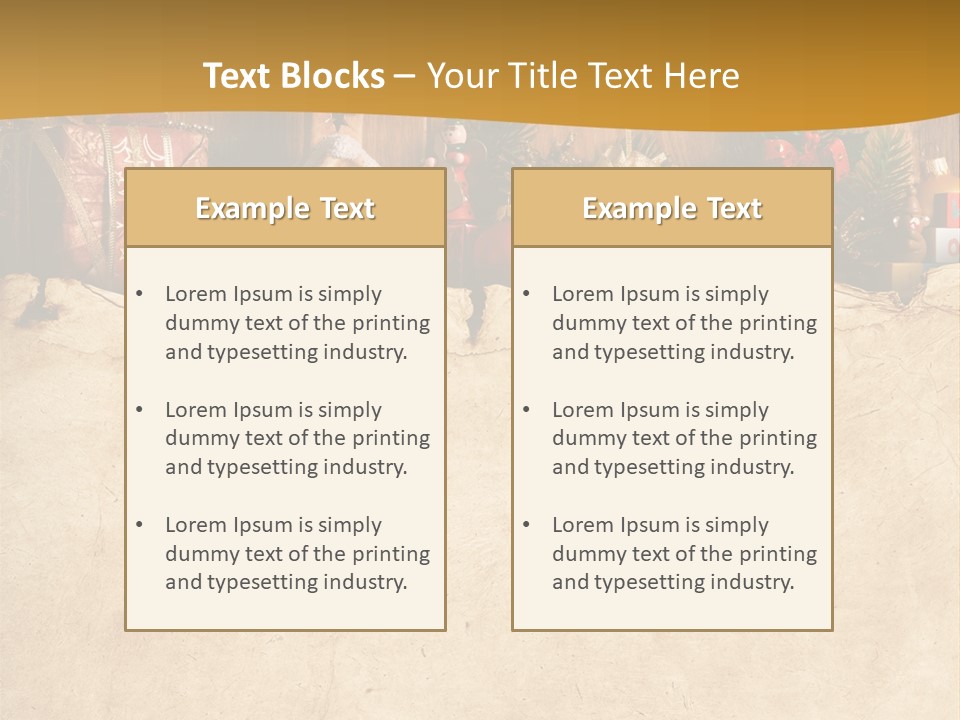 Text Blocks – Your Title Text Here

Example Text

• Lorem Ipsum is simply dummy text of the printing and typesetting industry.

• Lorem Ipsum is simply dummy text of the printing and typesetting industry.

• Lorem Ipsum is simply dummy text of the printing and typesetting industry.

Example Text

• Lorem Ipsum is simply dummy text of the printing and typesetting industry.

• Lorem Ipsum is simply dummy text of the printing and typesetting industry.

• Lorem Ipsum is simply dummy text of the printing and typesetting industry.